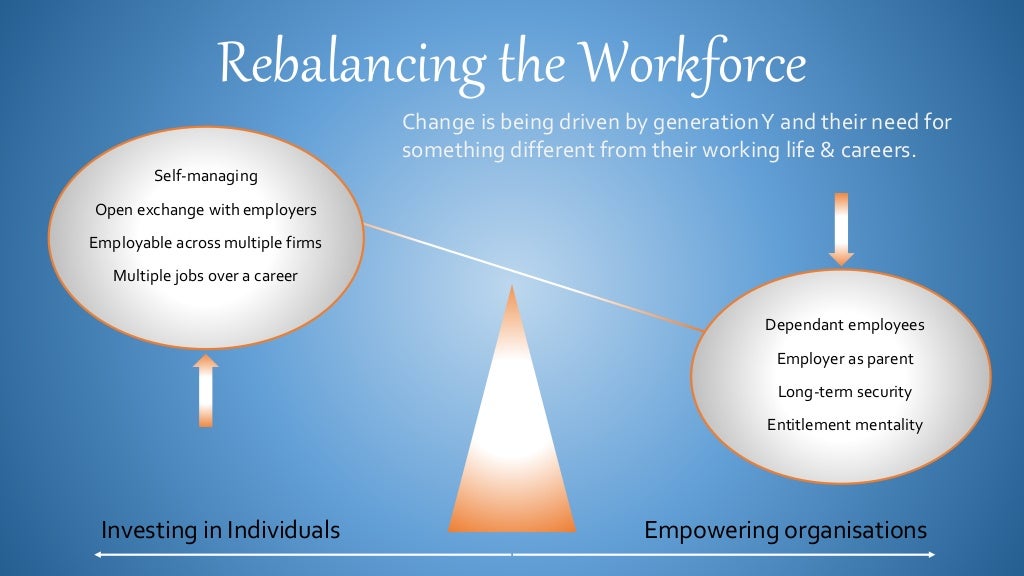 Rebalancing the Workforce

Change is being driven by generation Y and their need for something different from their working life & careers.

Self-managing

Open exchange with employers

Employable across multiple firms

Multiple jobs over a career

Dependant employees

Employer as parent

Long-term security

Entitlement mentality

Investing in Individuals

Empowering organisations